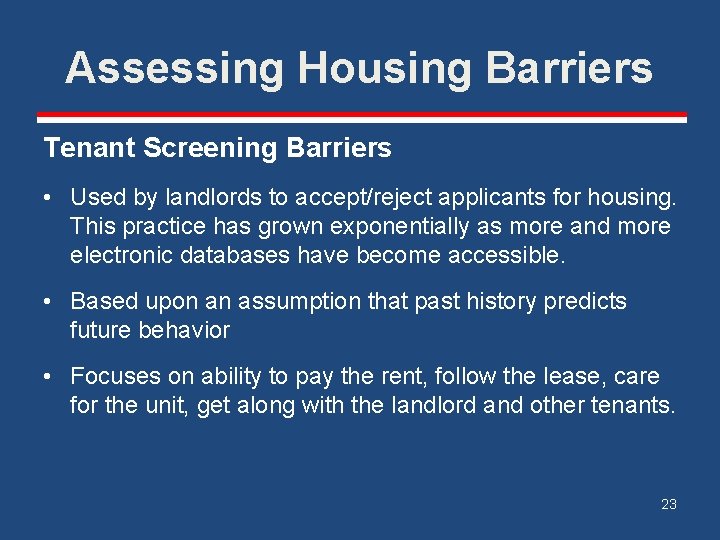 Assessing Housing Barriers

Tenant Screening Barriers

• Used by landlords to accept/reject applicants for housing. This practice has grown exponentially as more and more electronic databases have become accessible.

• Based upon an assumption that past history predicts future behavior

• Focuses on ability to pay the rent, follow the lease, care for the unit, get along with the landlord and other tenants.

23